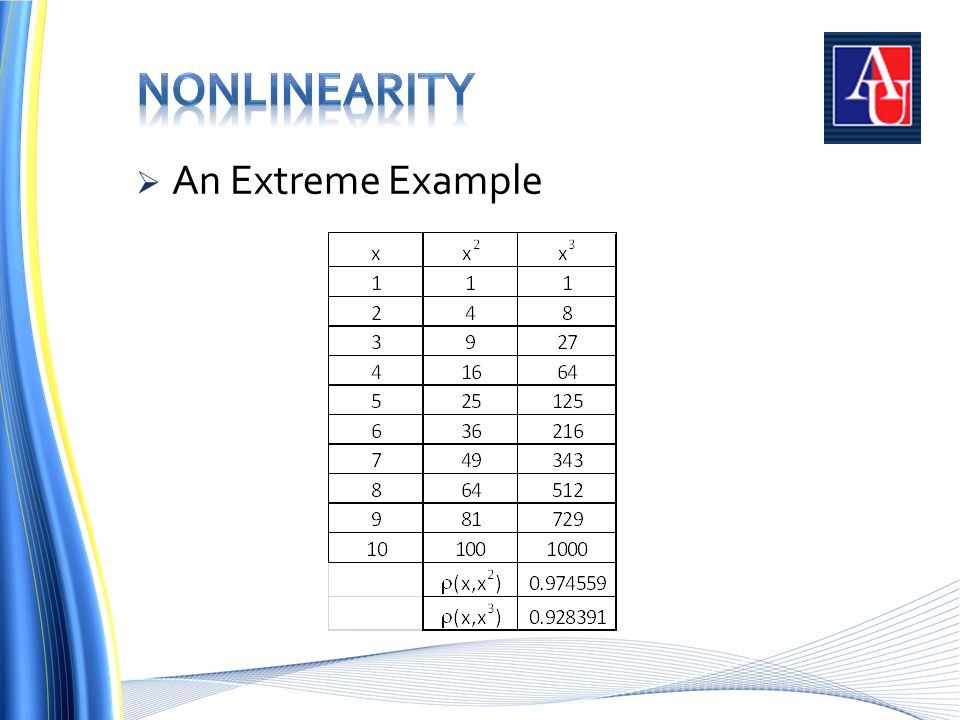 NONLINEARITY

AU

➢ An Extreme Example

| x | $x^2$ | $x^3$ |
|---|---|---|
| 1 | 1 | 1 |
| 2 | 4 | 8 |
| 3 | 9 | 27 |
| 4 | 16 | 64 |
| 5 | 25 | 125 |
| 6 | 36 | 216 |
| 7 | 49 | 343 |
| 8 | 64 | 512 |
| 9 | 81 | 729 |
| 10 | 100 | 1000 |
| | $\rho(x,x^2)$ | 0.974559 |
| | $\rho(x,x^3)$ | 0.928391 |